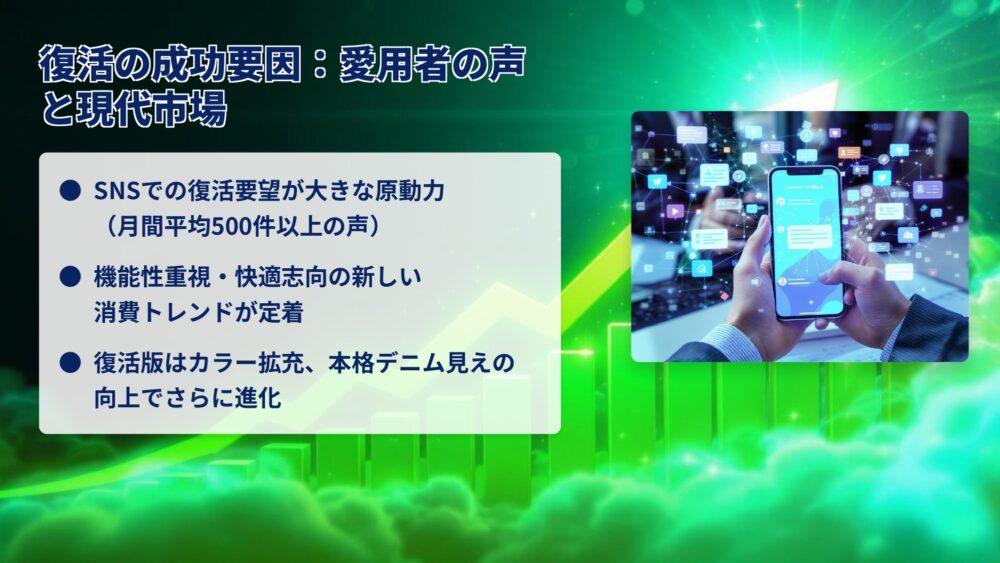 復活の成功要因：愛用者の声と現代市場

● SNSでの復活要望が大きな原動力（月間平均500件以上の声）

● 機能性重視・快適志向の新しい消費トレンドが定着

● 復活版はカラー拡充、本格デニム見えの向上でさらに進化